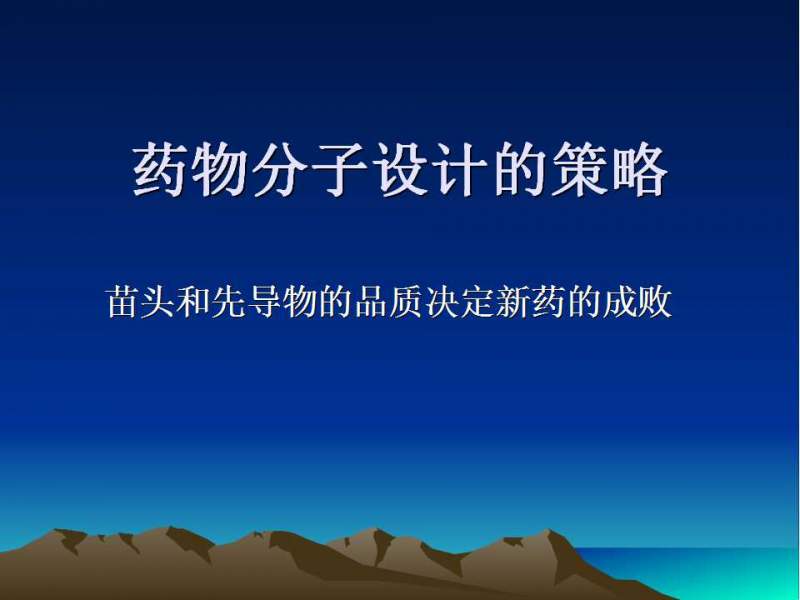 药物分子设计的策略

苗头和先导物的品质决定新药的成败